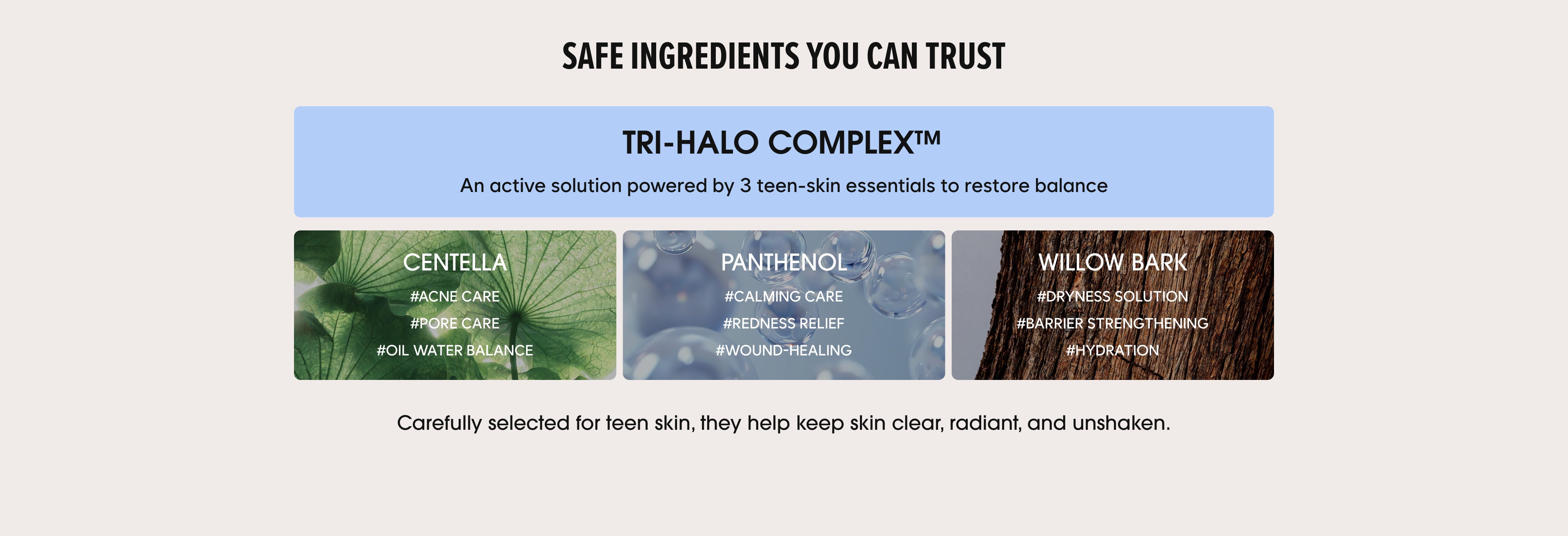 SAFE INGREDIENTS YOU CAN TRUST

TRI-HALO COMPLEX™

An active solution powered by 3 teen-skin essentials to restore balance

CENTELLA

#ACNE CARE

#PORE CARE

#OIL WATER BALANCE

PANTHENOL

#CALMING CARE

#REDNESS RELIEF

#WOUND-HEALING

WILLOW BARK

#DRYNESS SOLUTION

#BARRIER STRENGTHENING

#HYDRATION

Carefully selected for teen skin, they help keep skin clear, radiant, and unshaken.